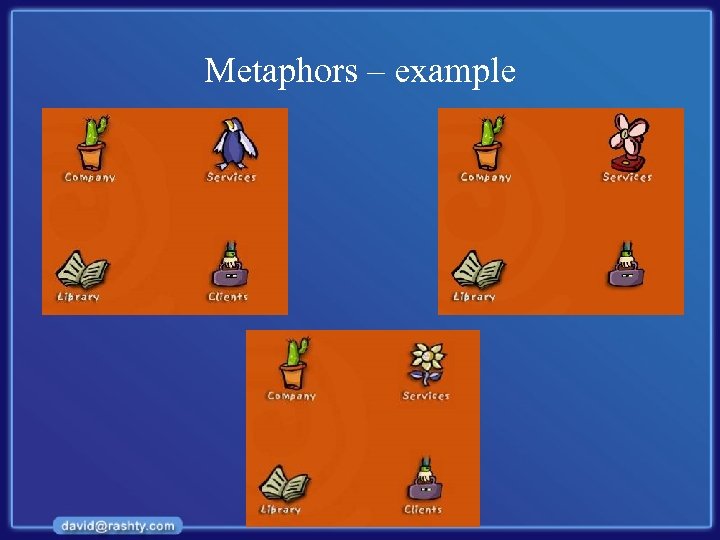 Metaphors – example

Company
Services
Library
Clients

Company
Services
Library

Company
Services
Library
Clients

david@rashty.com